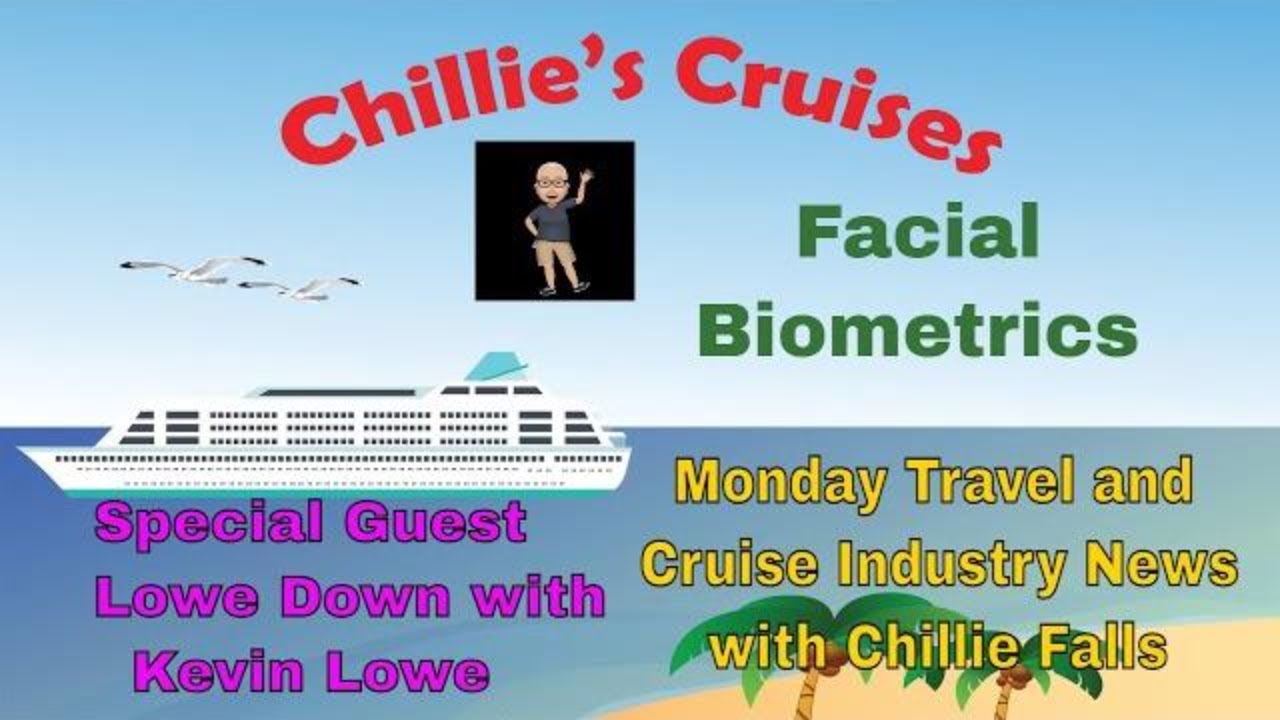 Chillie's Cruises

Facial Biometrics

Special Guest Lowe Down with Kevin Lowe

Monday Travel and Cruise Industry News with Chillie Falls